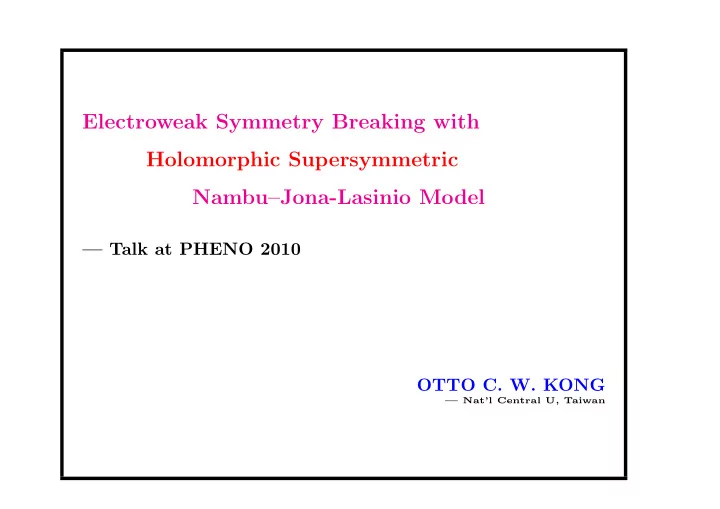 Electroweak Symmetry Breaking with
Holomorphic Supersymmetric
Nambu–Jona-Lasinio Model

— Talk at PHENO 2010

OTTO C. W. KONG
— Nat'l Central U, Taiwan